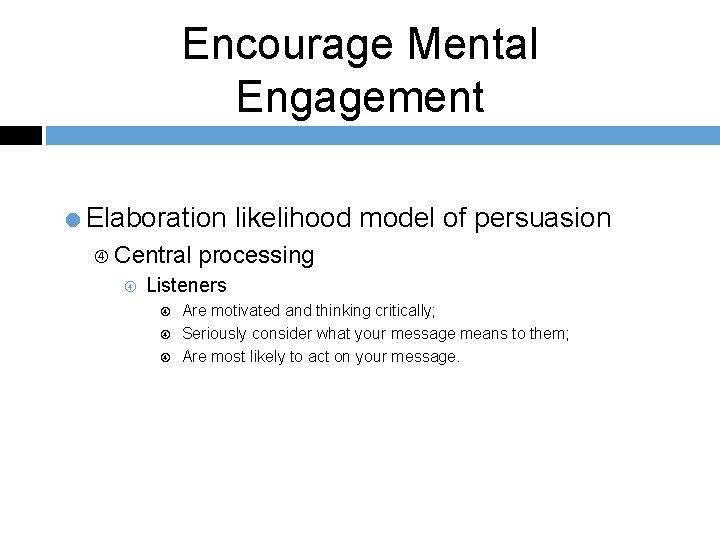 Encourage Mental Engagement

Elaboration likelihood model of persuasion

Central processing

Listeners

Are motivated and thinking critically;

Seriously consider what your message means to them;

Are most likely to act on your message.